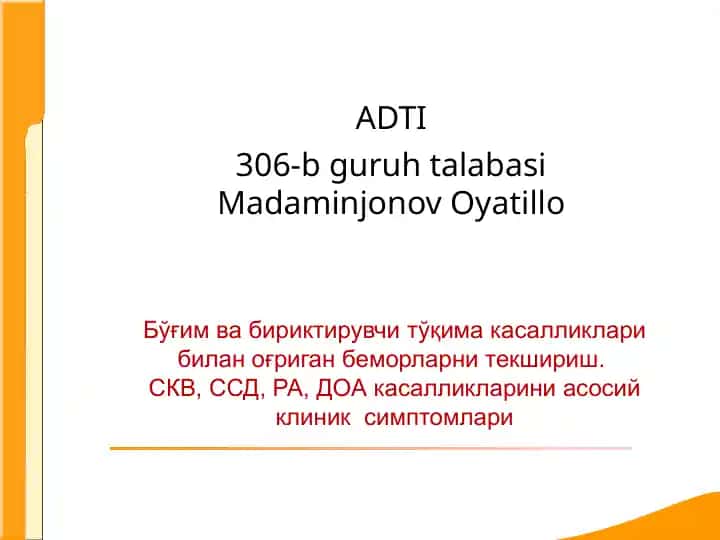 ADTI

306-b guruh talabasi Madaminjonov Oyatillo

Бўғим ва бириктирувчи тўқима касалликлари билан оғриган беморларни текшириш. СКВ, ССД, РА, ДОА касалликларини асосий клиник симптомлари